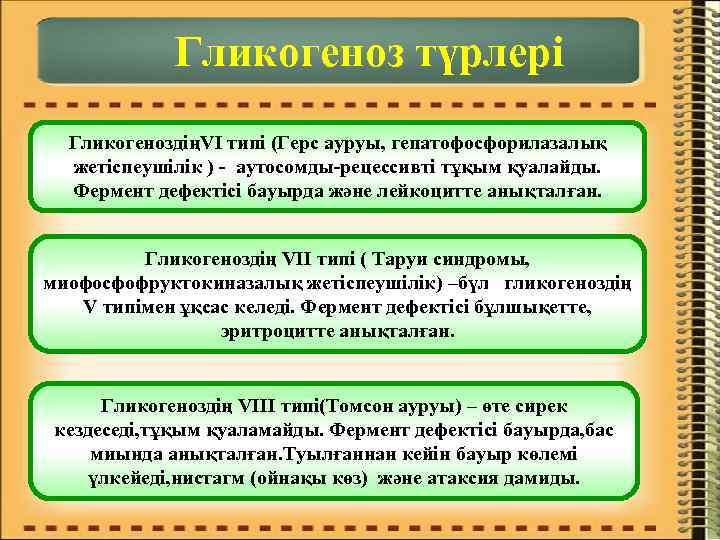 Гликогеноз түрлері

ГликогеноздіңVI типі (Герс ауруы, гепатофосфорилазалық жетіспеушілік ) - аутосомды-рецессивті тұқым қуалайды. Фермент дефектісі бауырда және лейкоцитте анықталған.

Гликогеноздің VII типі ( Таруи синдромы, миофосфофруктокиназалық жетіспеушілік) –бұл гликогеноздің V типімен ұқсас келеді. Фермент дефектісі бұлшықетте, эритроцитте анықталған.

Гликогеноздің VIII типі(Томсон ауруы) – өте сирек кездеседі,тұқым қуаламайды. Фермент дефектісі бауырда,бас миында анықталған.Туылғаннан кейін бауыр көлемі үлкейеді,нистагм (ойнақы көз) және атаксия дамиды.